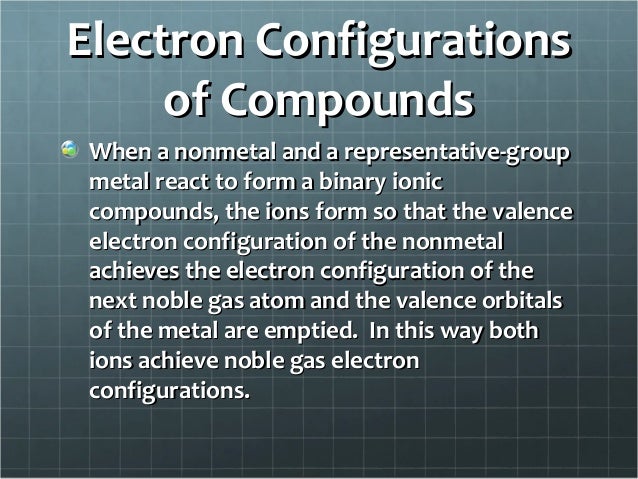 Electron Configurations of Compounds

When a nonmetal and a representative-group metal react to form a binary ionic compounds, the ions form so that the valence electron configuration of the nonmetal achieves the electron configuration of the next noble gas atom and the valence orbitals of the metal are emptied. In this way both ions achieve noble gas electron configurations.